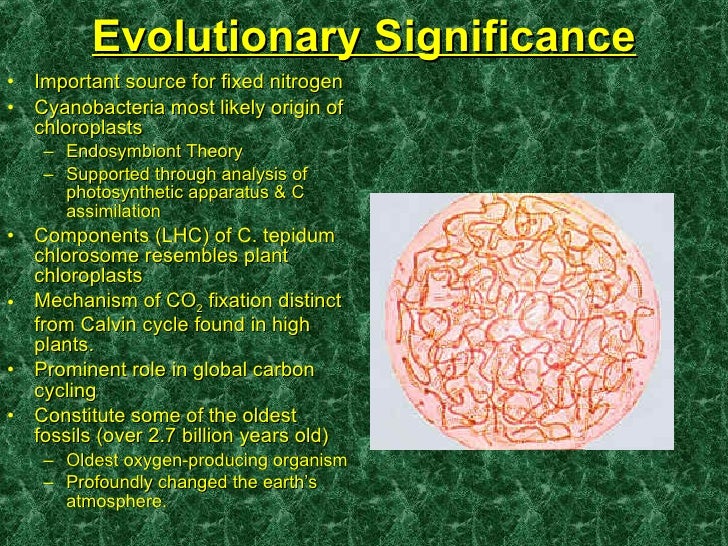 Evolutionary Significance

• Important source for fixed nitrogen
• Cyanobacteria most likely origin of chloroplasts
 – Endosymbiont Theory
 – Supported through analysis of photosynthetic apparatus & C assimilation
• Components (LHC) of C. tepidum chlorosome resembles plant chloroplasts
• Mechanism of $CO_2$ fixation distinct from Calvin cycle found in high plants.
• Prominent role in global carbon cycling
• Constitute some of the oldest fossils (over 2.7 billion years old)
 – Oldest oxygen-producing organism
 – Profoundly changed the earth's atmosphere.